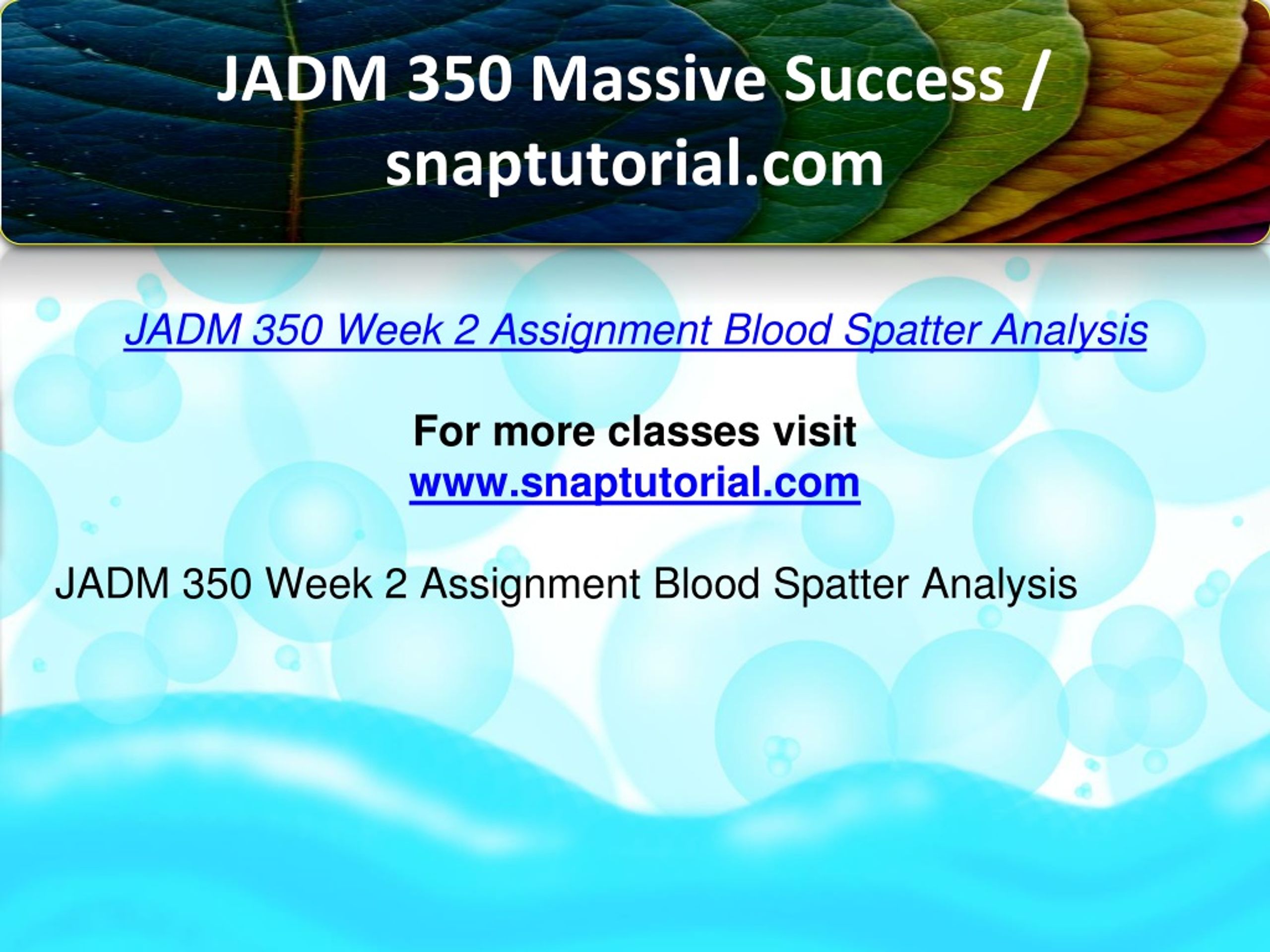 JADM 350 Massive Success / snaptutorial.com

JADM 350 Week 2 Assignment Blood Spatter Analysis

For more classes visit
www.snaptutorial.com

JADM 350 Week 2 Assignment Blood Spatter Analysis